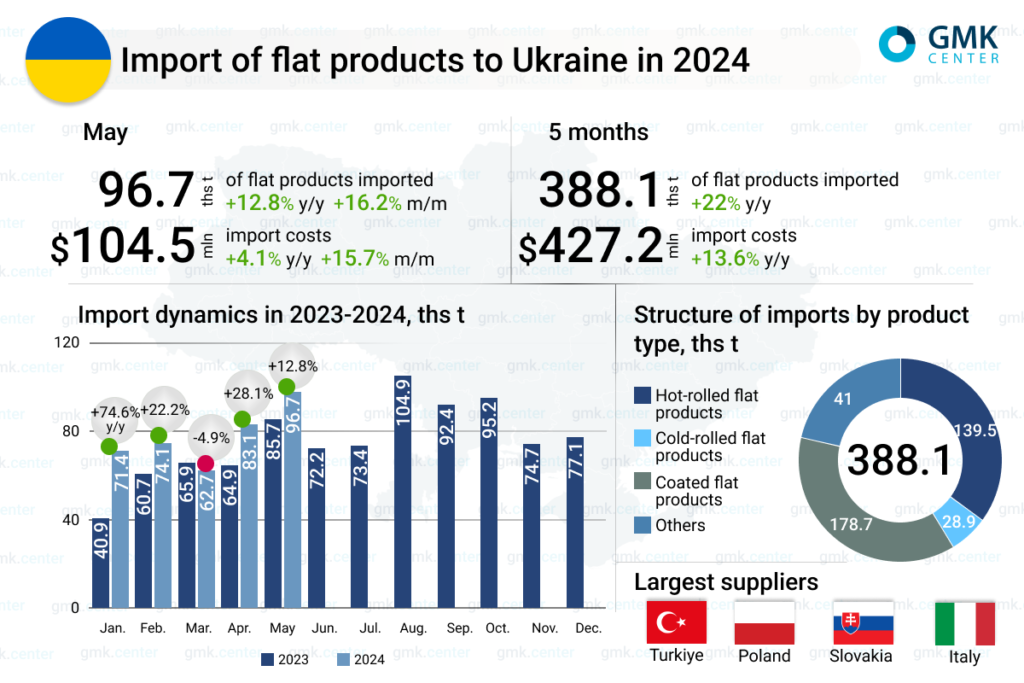 Import of flat products to Ukraine in 2024

GMK CENTER

May

96.7 ths t of flat products imported
+12.8% y/y +16.2% m/m

$104.5 mln import costs
+4.1% y/y +15.7% m/m

5 months

388.1 ths t of flat products imported
+22% y/y

$427.2 mln import costs
+13.6% y/y

Import dynamics in 2023-2024, ths t

120
80
40
0

+74.6% y/y
+22.2%
-4.9%
+28.1%
+12.8%

40.9 71.4
60.7 74.1
65.9 62.7
64.9 83.1
85.7 96.7
72.2
73.4
104.9
92.4
95.2
74.7
77.1

Jan. Feb. Mar. Apr. May Jun. Jul. Aug. Sep. Oct. Nov. Dec.

2023 2024

Structure of imports by product type, ths t

Hot-rolled flat products
Cold-rolled flat products
Coated flat products
Others

388.1
139.5
28.9
178.7
41

Largest suppliers

Turkiye Poland Slovakia Italy

gmk.center